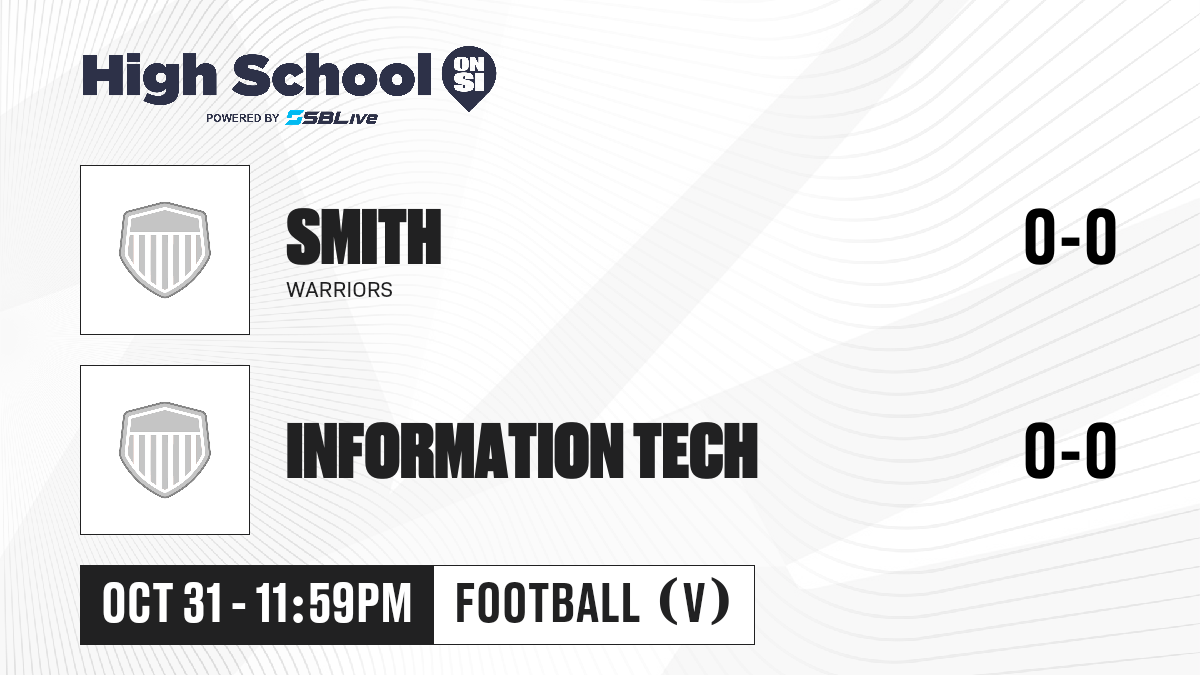 High School ON SI
POWERED BY SBLive

SMITH
WARRIORS
0-0

INFORMATION TECH
0-0

OCT 31 - 11:59PM
FOOTBALL (V)